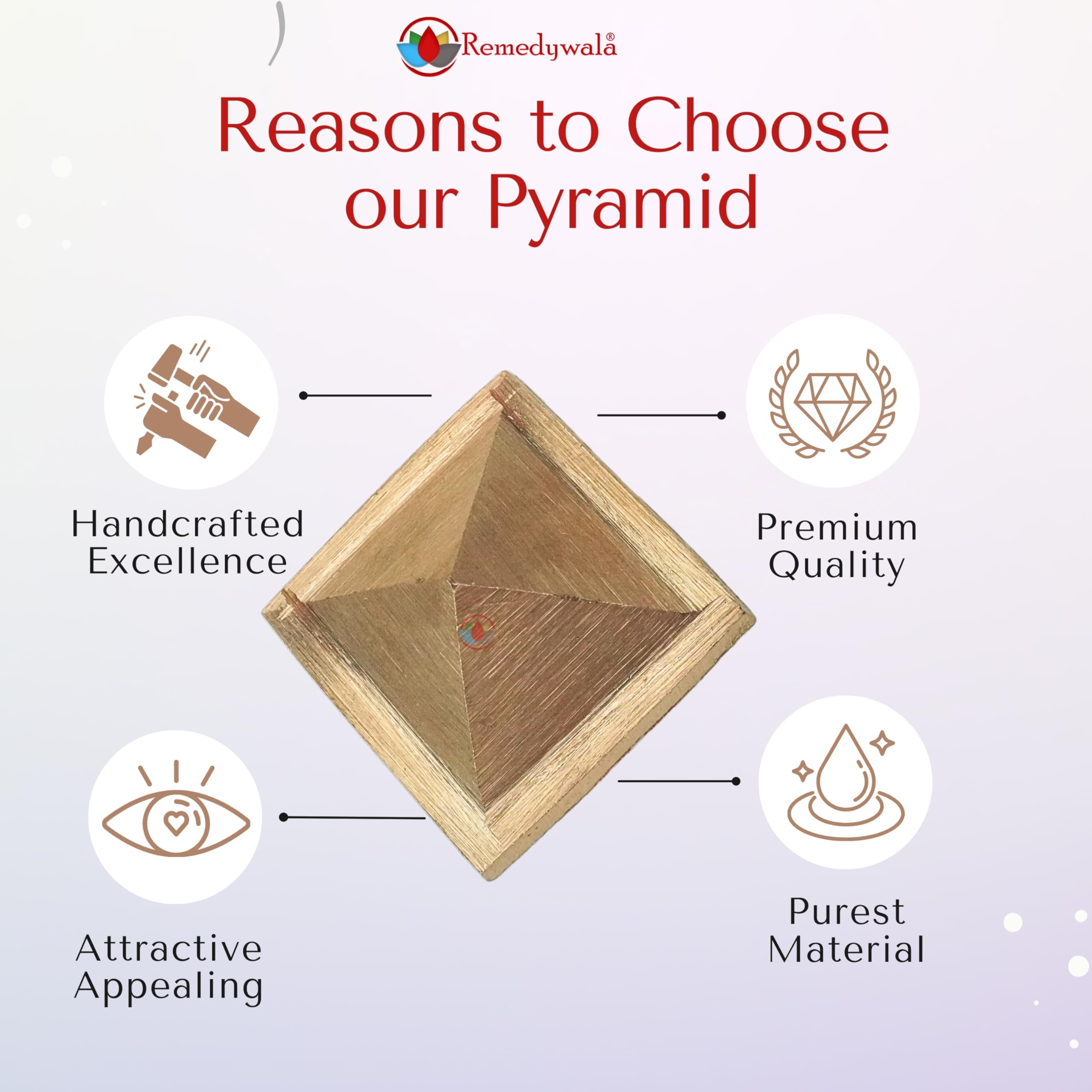 Remedywala®

Reasons to Choose our Pyramid

Handcrafted Excellence

Premium Quality

Attractive Appealing

Purest Material